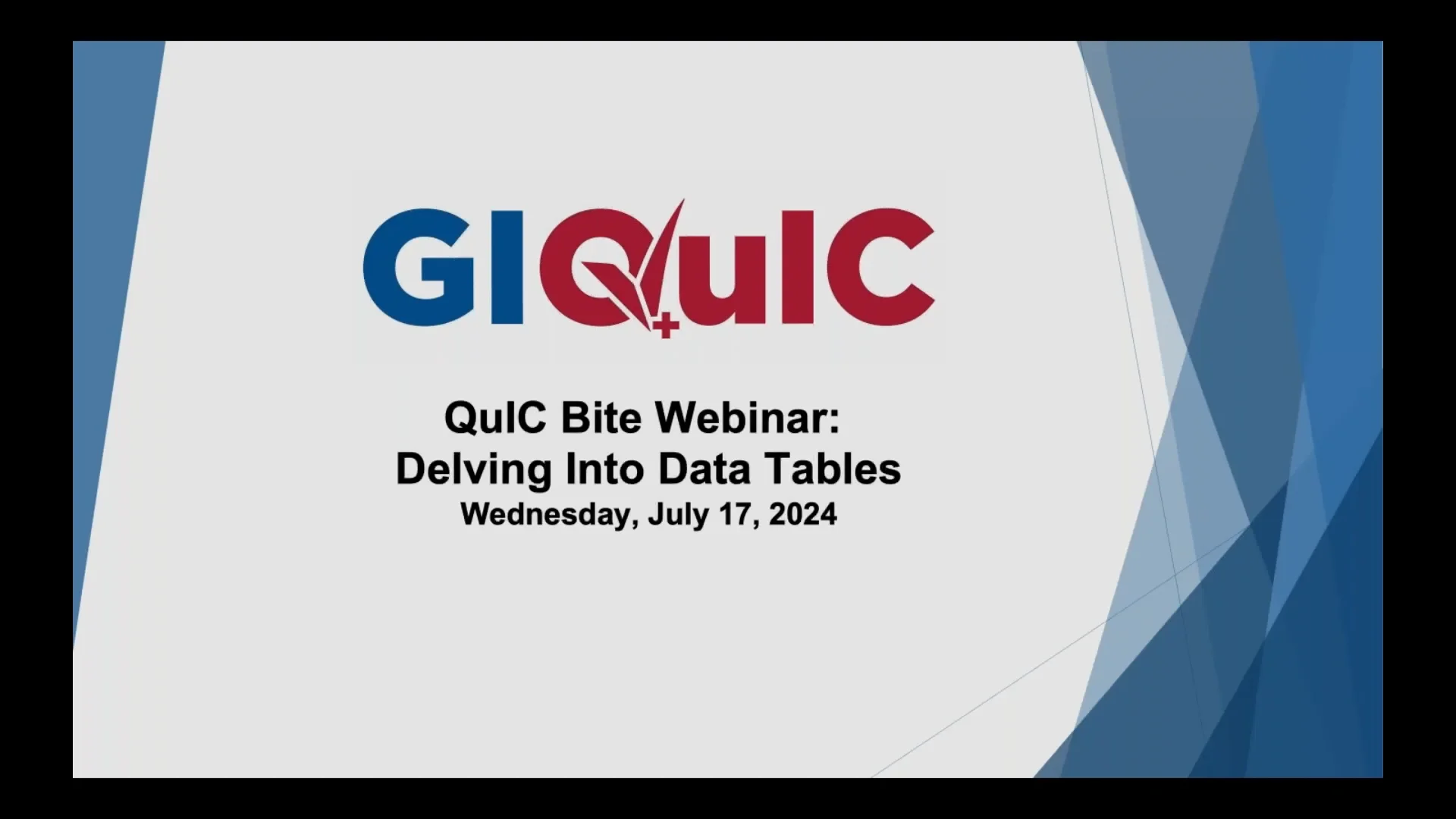 GIQuIC

QuIC Bite Webinar:
Delving Into Data Tables
Wednesday, July 17, 2024